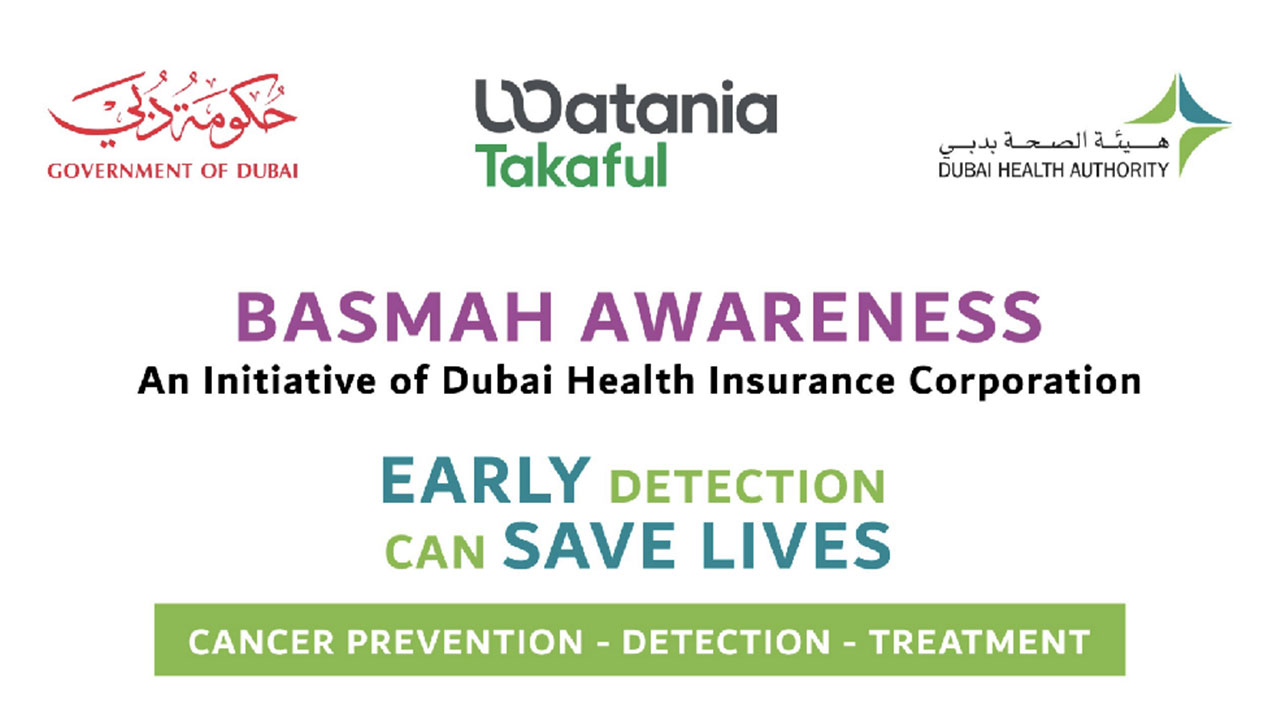 حكومة دبي
GOVERNMENT OF DUBAI

Watania
Takaful

هيئة الصحة بدبي
DUBAI HEALTH AUTHORITY

BASMAH AWARENESS
An Initiative of Dubai Health Insurance Corporation

EARLY DETECTION
CAN SAVE LIVES

CANCER PREVENTION - DETECTION - TREATMENT